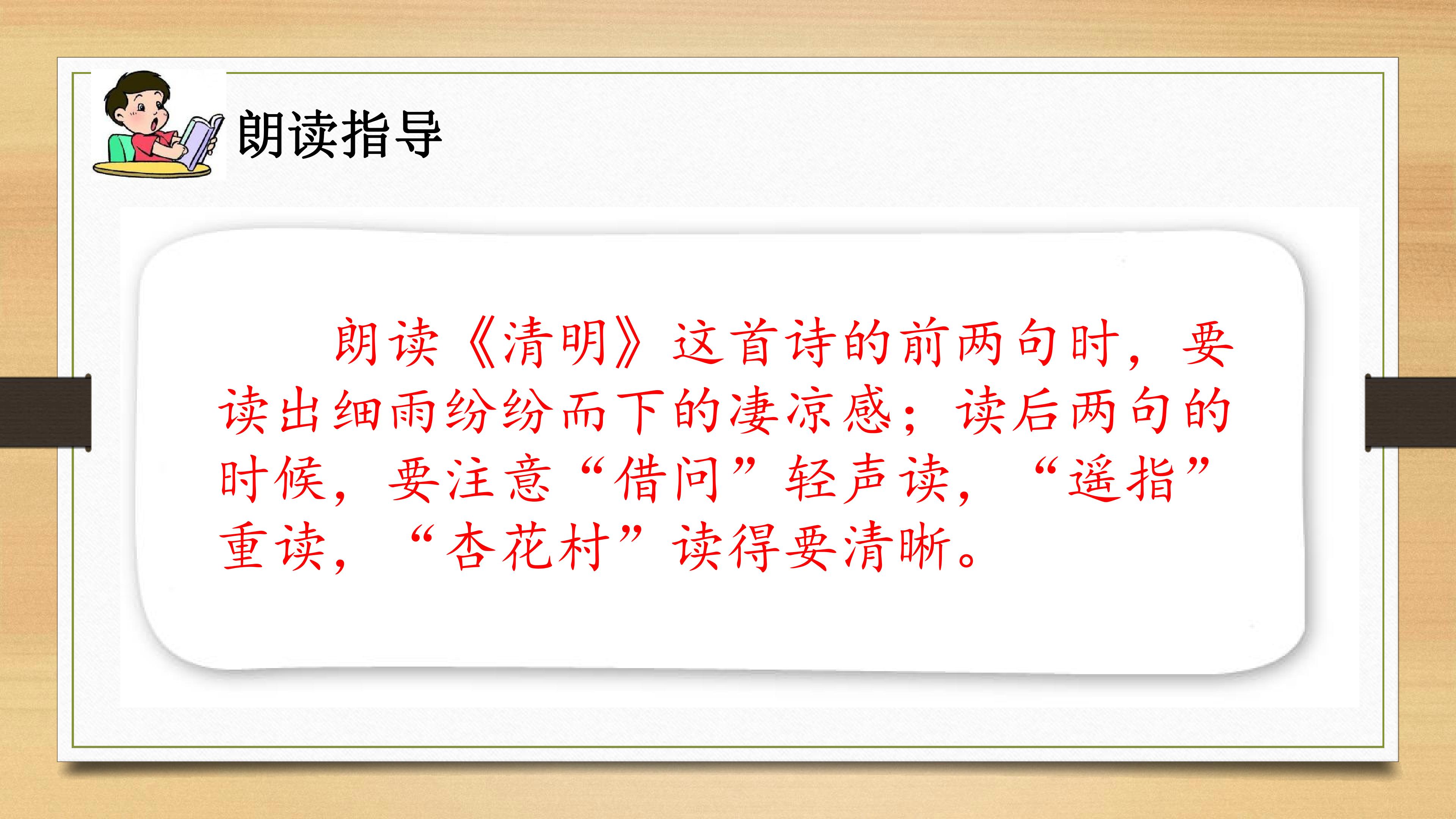 朗读指导

朗读《清明》这首诗的前两句时，要读出细雨纷纷而下的凄凉感；读后两句的时候，要注意“借问”轻声读，“遥指”重读，“杏花村”读得要清晰。